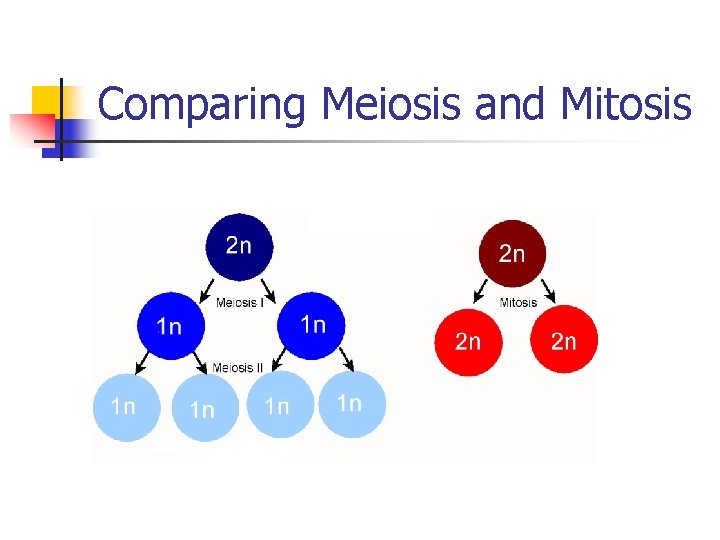 Comparing Meiosis and Mitosis

2n

Meiosis I

1n

1n

Meiosis II

1n

1n

1n

1n

2n

Mitosis

2n

2n